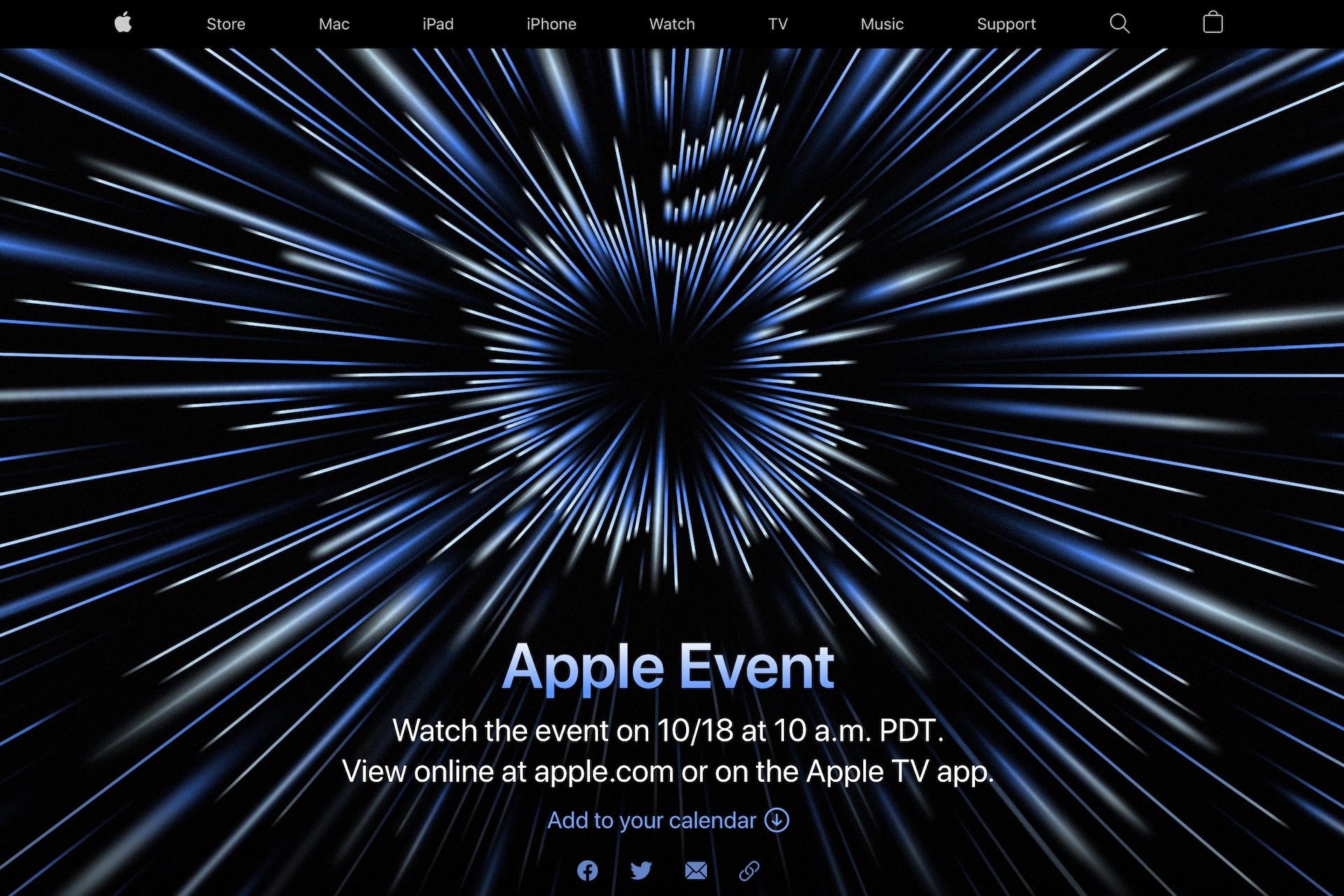 Store Mac iPad iPhone Watch TV Music Support

Apple Event

Watch the event on 10/18 at 10 a.m. PDT.
View online at apple.com or on the Apple TV app.

Add to your calendar